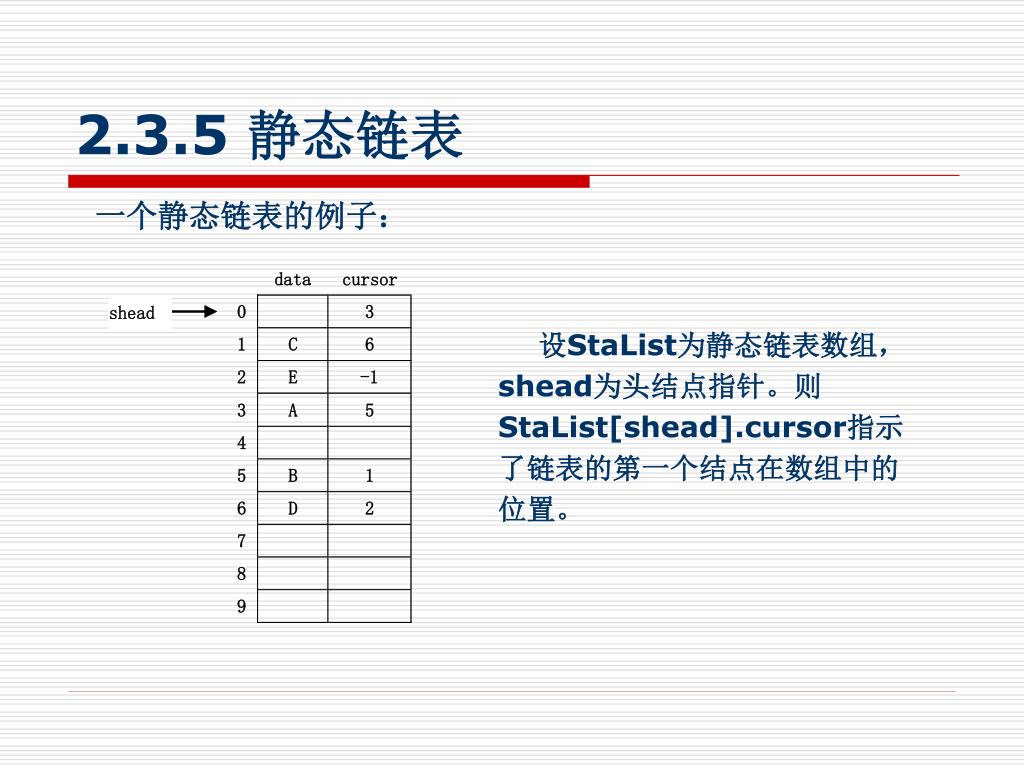 2.3.5 静态链表

一个静态链表的例子：

shead

| | data | cursor |
|---|---|---|
| 0 | | 3 |
| 1 | C | 6 |
| 2 | E | -1 |
| 3 | A | 5 |
| 4 | | |
| 5 | B | 1 |
| 6 | D | 2 |
| 7 | | |
| 8 | | |
| 9 | | |

设StaList为静态链表数组，shead为头结点指针。则StaList[shead].cursor指示了链表的第一个结点在数组中的位置。